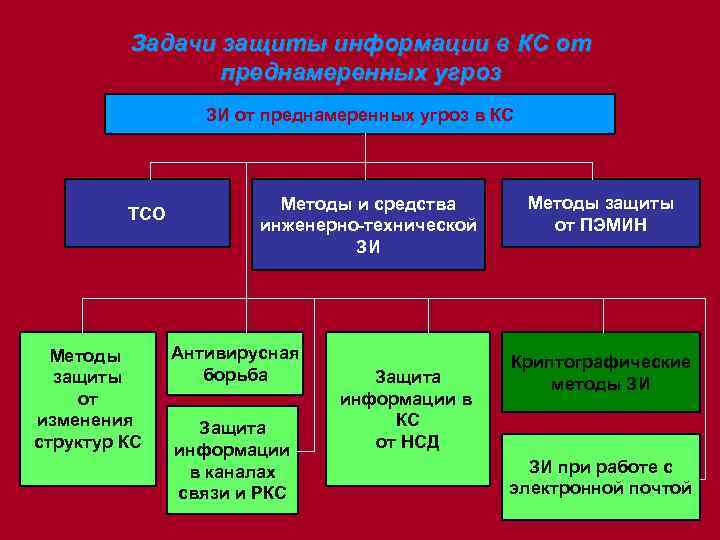 Задачи защиты информации в КС от преднамеренных угроз

ЗИ от преднамеренных угроз в КС

ТСО

Методы и средства инженерно-технической ЗИ

Методы защиты от ПЭМИН

Методы защиты от изменения структур КС

Антивирусная борьба

Защита информации в каналах связи и РКС

Защита информации в КС от НСД

Криптографические методы ЗИ

ЗИ при работе с электронной почтой